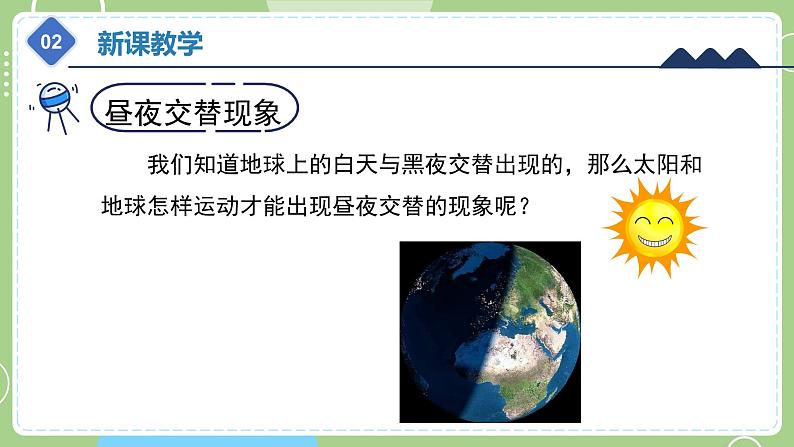 02 新课教学

昼夜交替现象

我们知道地球上的白天与黑夜交替出现的，那么太阳和地球怎样运动才能出现昼夜交替的现象呢？